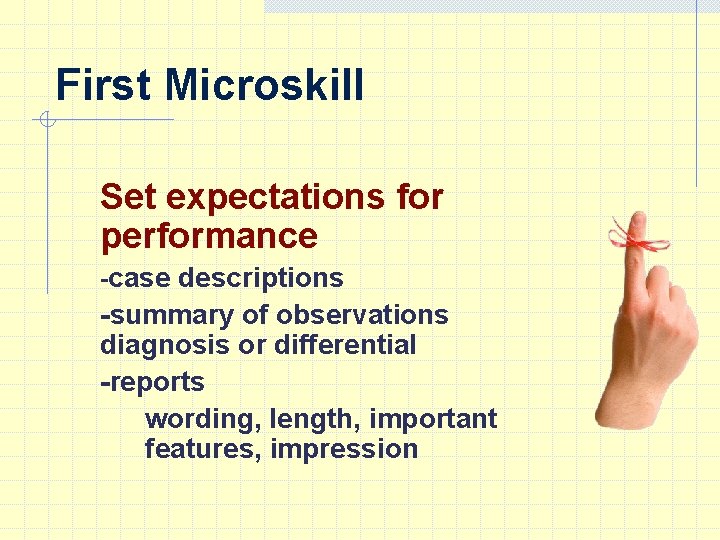 First Microskill

Set expectations for performance

-case descriptions

-summary of observations diagnosis or differential

-reports

wording, length, important features, impression